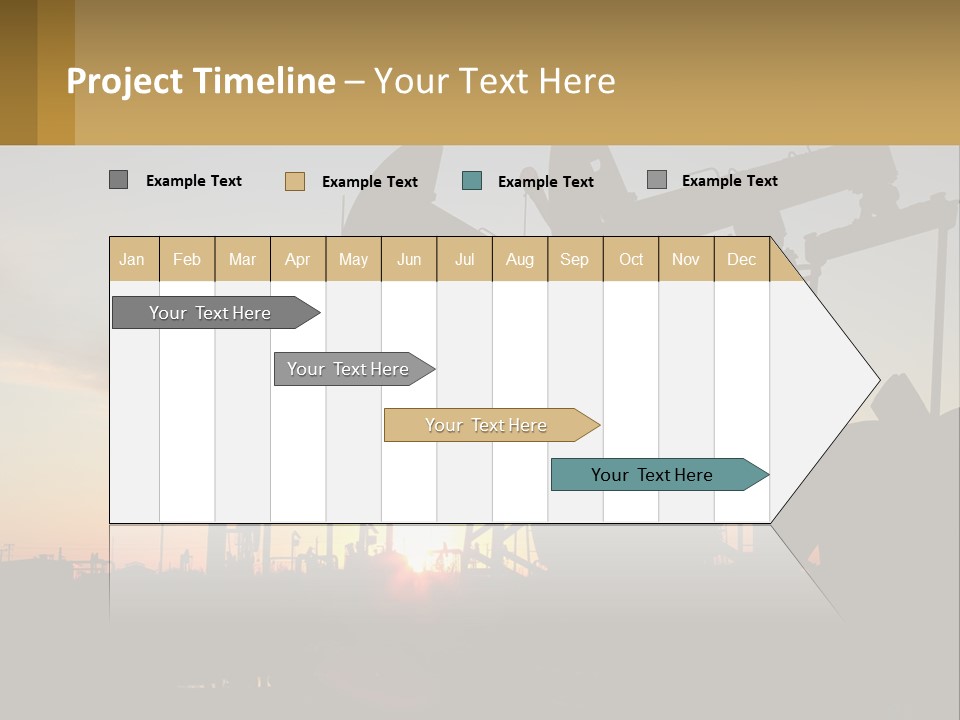 Project Timeline – Your Text Here

Example Text Example Text Example Text Example Text

| Jan | Feb | Mar | Apr | May | Jun | Jul | Aug | Sep | Oct | Nov | Dec |
|---|---|---|---|---|---|---|---|---|---|---|---|

Your Text Here

Your Text Here

Your Text Here

Your Text Here